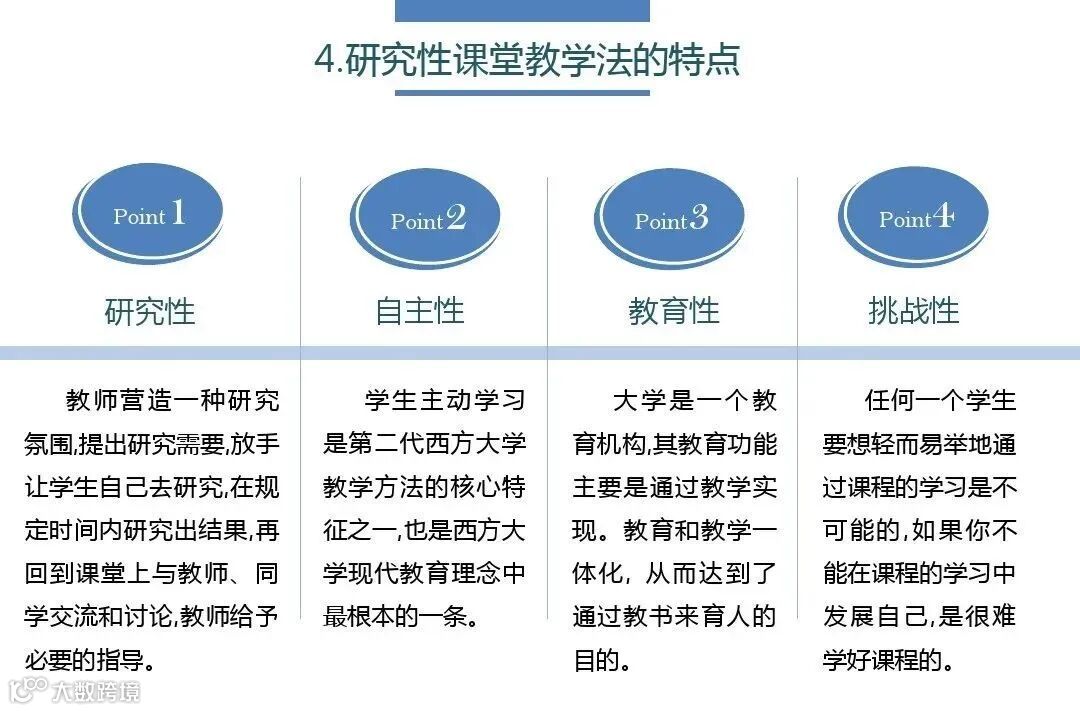 4.研究性课堂教学法的特点

Point 1

研究性

教师营造一种研究氛围,提出研究需要,放手让学生自己去研究,在规定时间内研究出结果,再回到课堂上与教师、同学交流和讨论,教师给予必要的指导。

Point 2

自主性

学生主动学习是第二代西方大学教学方法的核心特征之一,也是西方大学现代教育理念中最根本的一条。

Point 3

教育性

大学是一个教育机构,其教育功能主要是通过教学实现。教育和教学一体化,从而达到了通过教书来育人的目的。

Point 4

挑战性

任何一个学生要想轻而易举地通过课程的学习是不可能的,如果你不能在课程的学习中发展自己,是很难学好课程的。

大数跨境